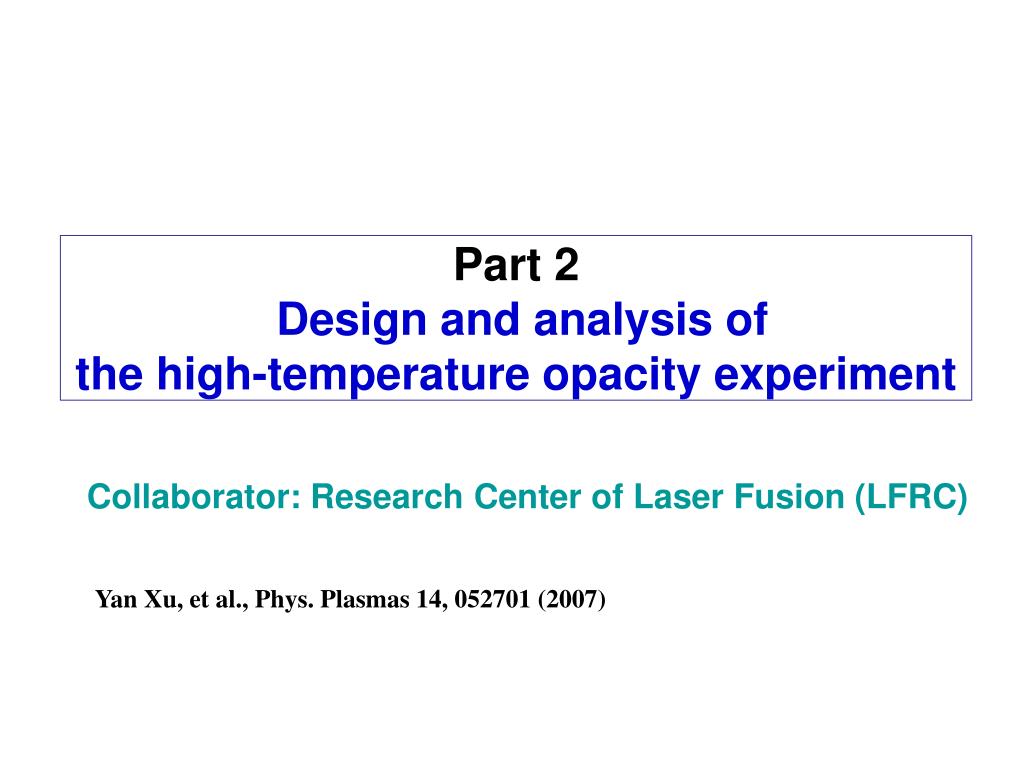 Part 2
Design and analysis of
the high-temperature opacity experiment

Collaborator: Research Center of Laser Fusion (LFRC)

Yan Xu, et al., Phys. Plasmas 14, 052701 (2007)